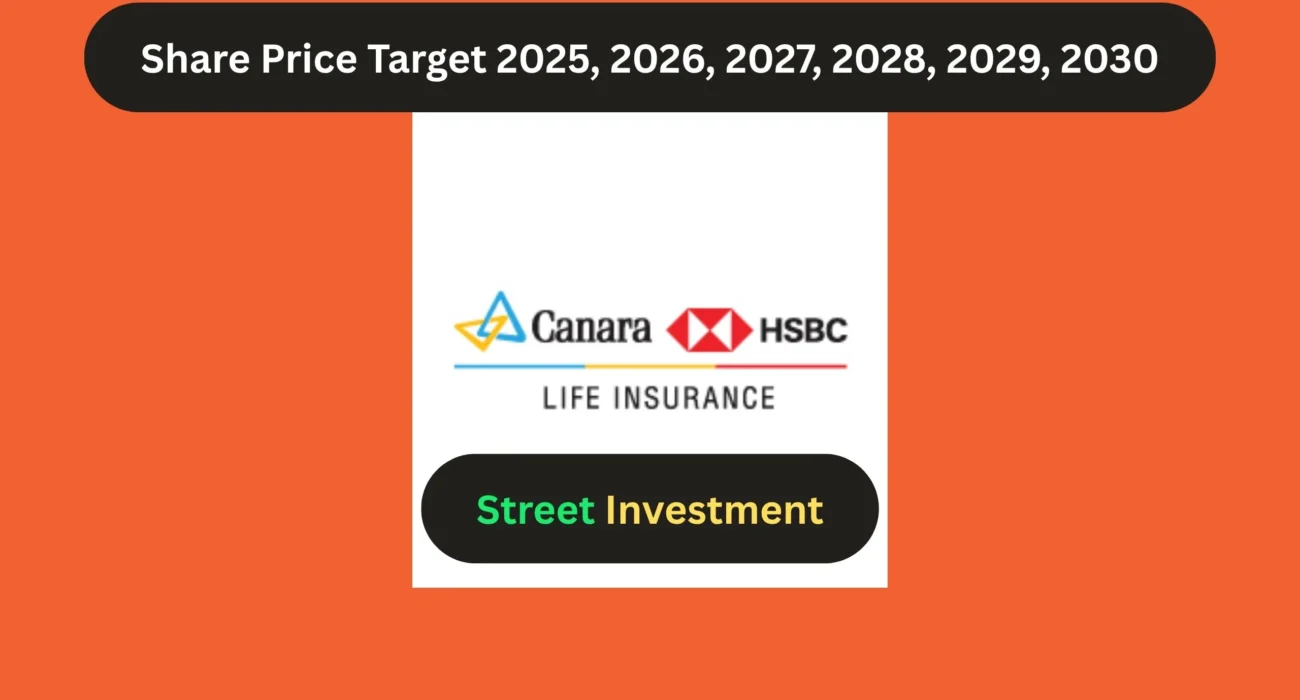 Share Price Target 2025, 2026, 2027, 2028, 2029, 2030

Canara HSBC
LIFE INSURANCE

Street Investment